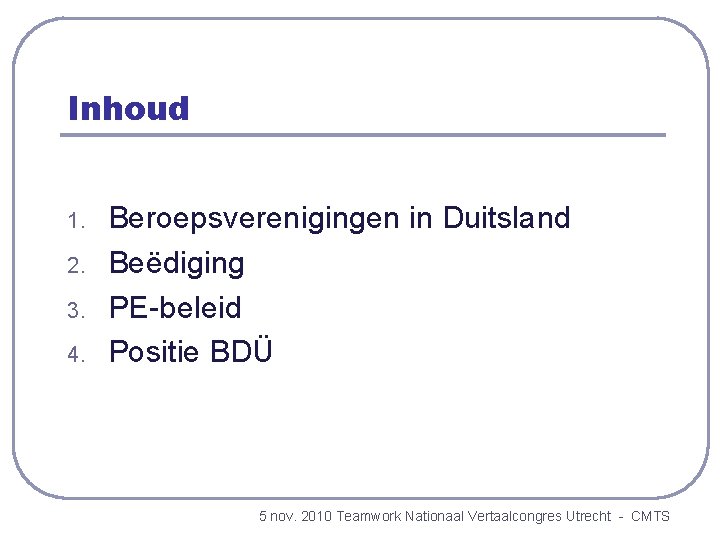 Inhoud

1. Beroepsverenigingen in Duitsland
2. Beëdiging
3. PE-beleid
4. Positie BDÜ

5 nov. 2010 Teamwork Nationaal Vertaalcongres Utrecht - CMTS